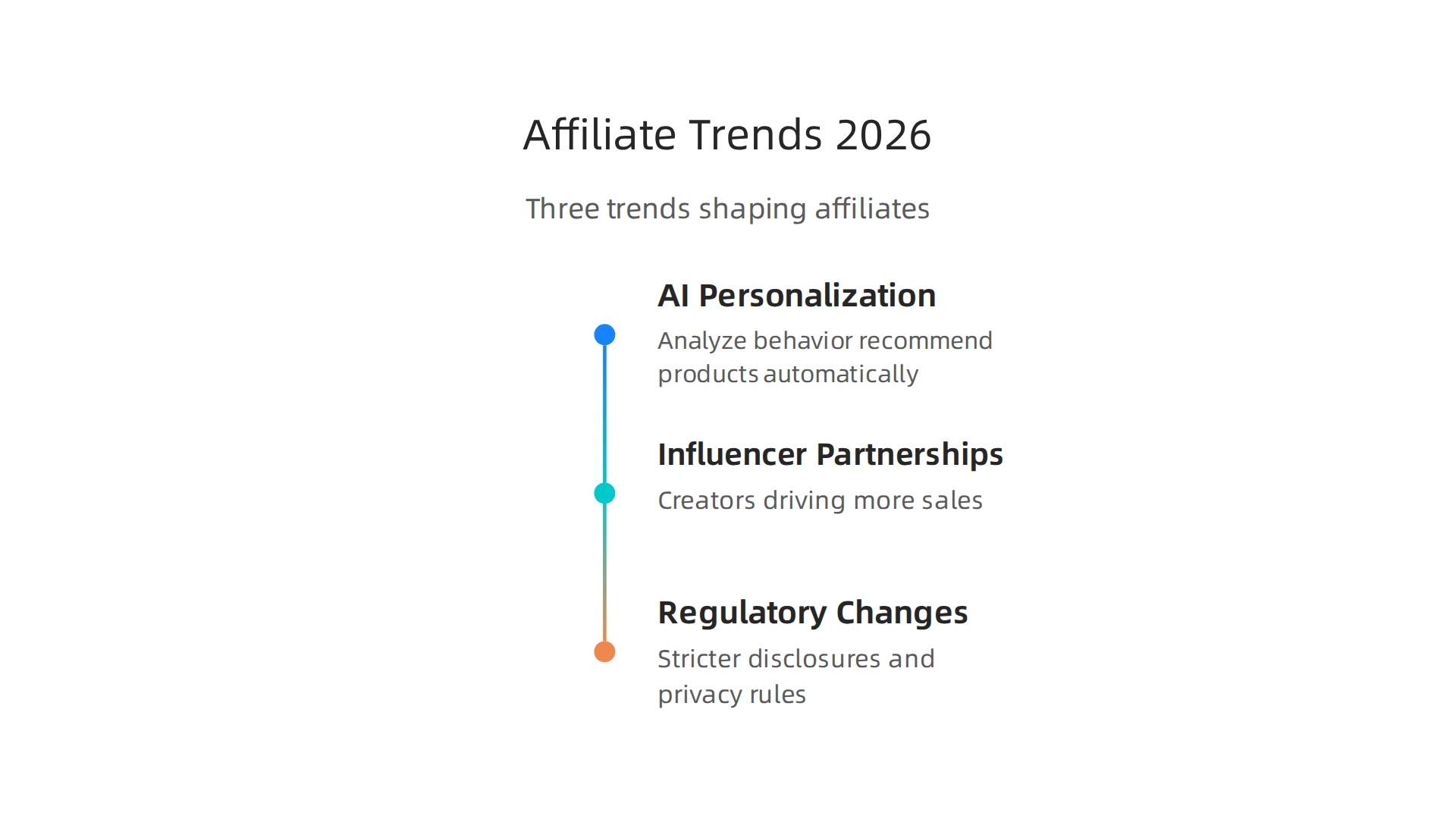 Affiliate Trends 2026

Three trends shaping affiliates

AI Personalization

Analyze behavior recommend products automatically

Influencer Partnerships

Creators driving more sales

Regulatory Changes

Stricter disclosures and privacy rules